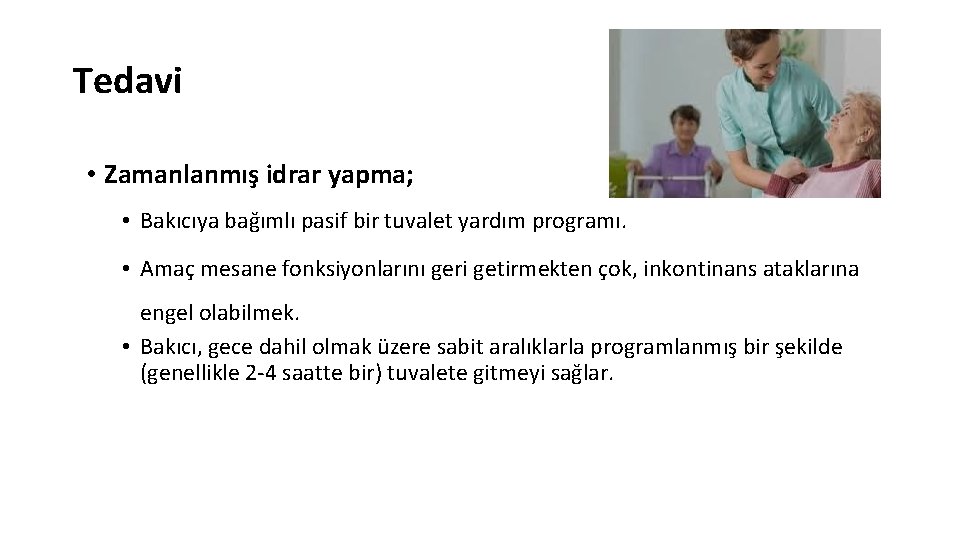 Tedavi

• Zamanlanmış idrar yapma;

• Bakıcıya bağımlı pasif bir tuvalet yardım programı.

• Amaç mesane fonksiyonlarını geri getirmekten çok, inkontinans ataklarına engel olabilmek.

• Bakıcı, gece dahil olmak üzere sabit aralıklarla programlanmış bir şekilde (genellikle 2-4 saatte bir) tuvalete gitmeyi sağlar.